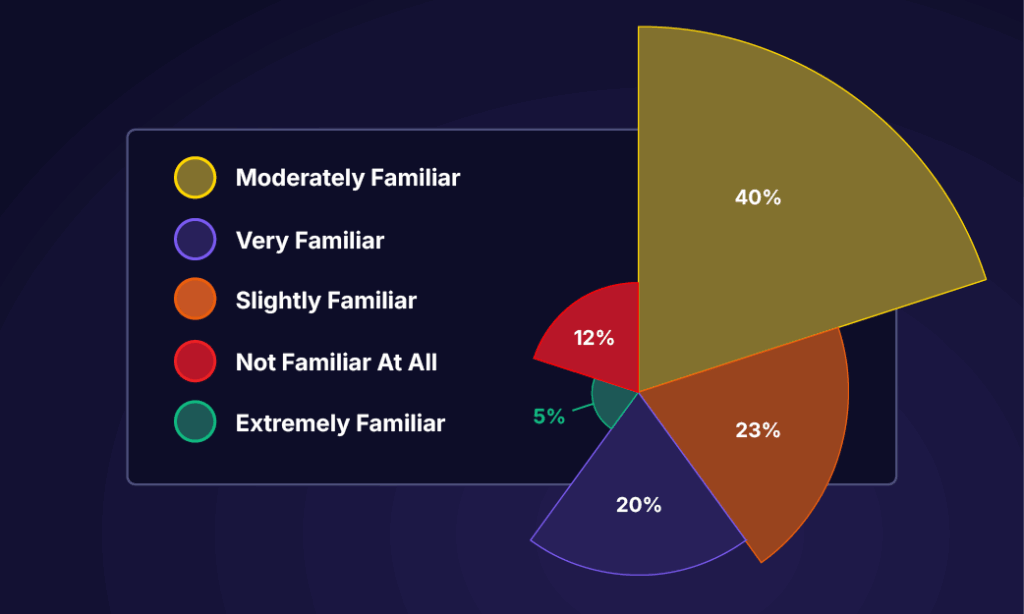 Moderately Familiar
Very Familiar
Slightly Familiar
Not Familiar At All
Extremely Familiar

40%
12%
5%
23%
20%